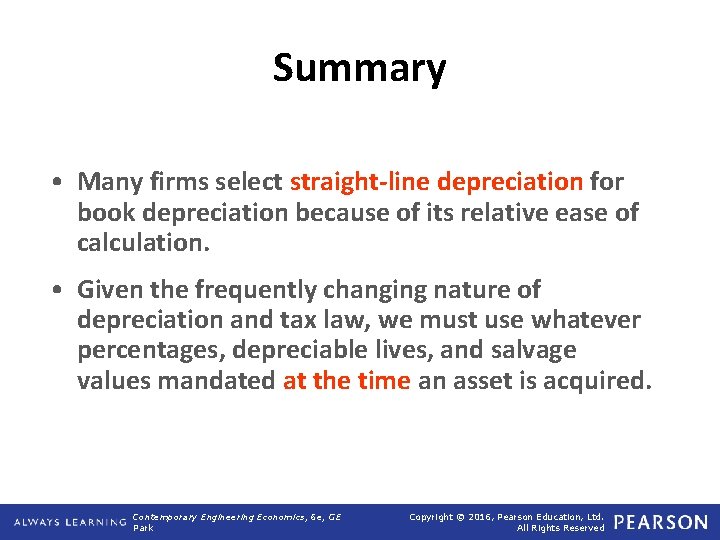 Summary

• Many firms select straight-line depreciation for book depreciation because of its relative ease of calculation.

• Given the frequently changing nature of depreciation and tax law, we must use whatever percentages, depreciable lives, and salvage values mandated at the time an asset is acquired.

ALWAYS LEARNING Contemporary Engineering Economics, 6e, GE Park

Copyright © 2016, Pearson Education, Ltd. All Rights Reserved PEARSON